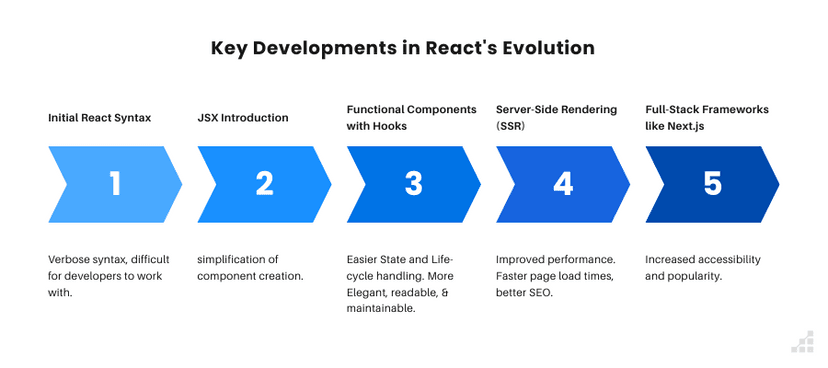 Key Developments in React's Evolution

Initial React Syntax

1

Verbose syntax, difficult for developers to work with.

JSX Introduction

2

simplification of component creation.

Functional Components with Hooks

3

Easier State and Life-cycle handling. More Elegant, readable, & maintainable.

Server-Side Rendering (SSR)

4

Improved performance. Faster page load times, better SEO.

Full-Stack Frameworks like Next.js

5

Increased accessibility and popularity.